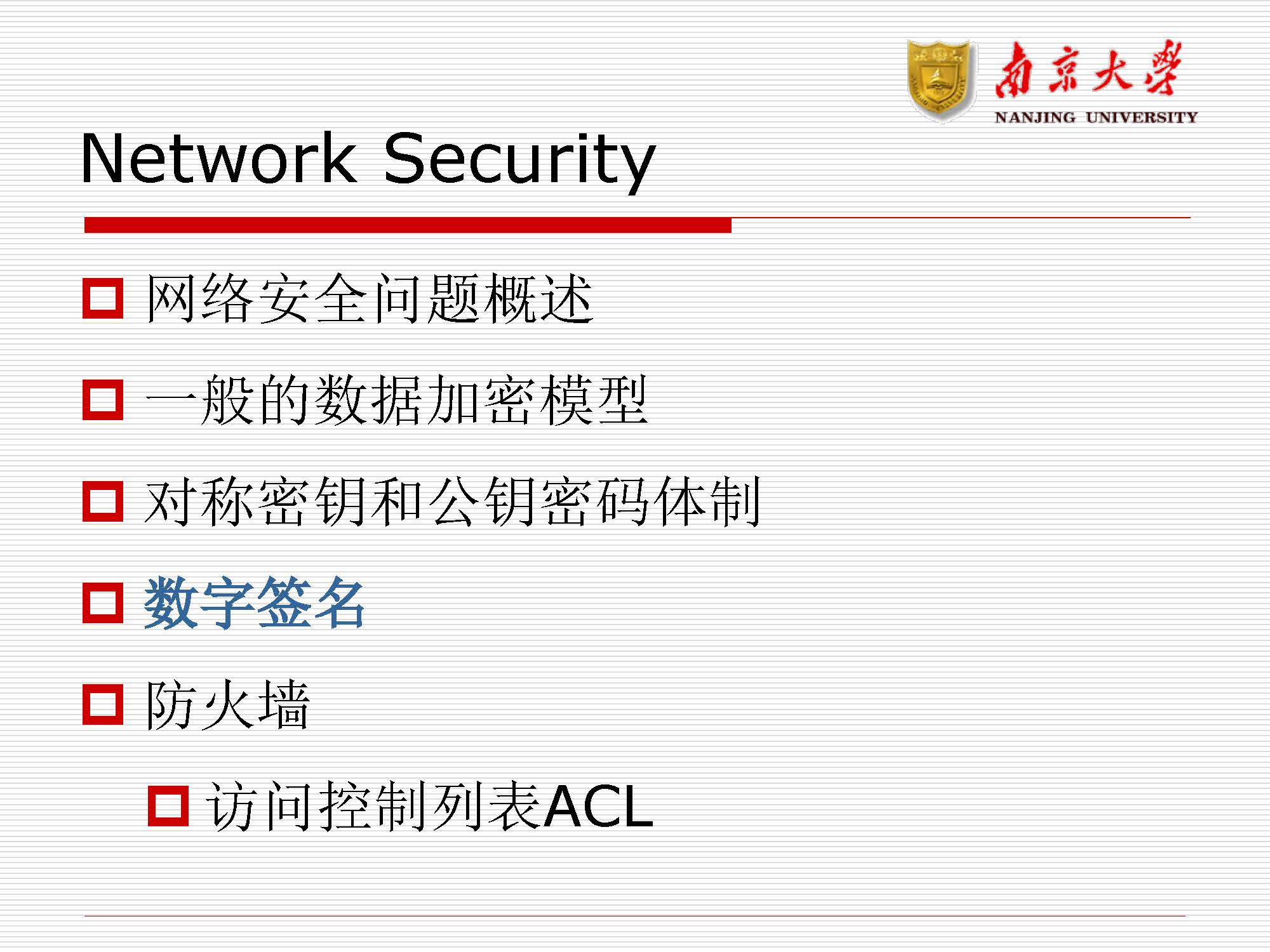 南京大學
NANJING UNIVERSITY

Network Security

网络安全问题概述

一般的数据加密模型

对称密钥和公钥密码体制

数字签名

防火墙

访问控制列表ACL